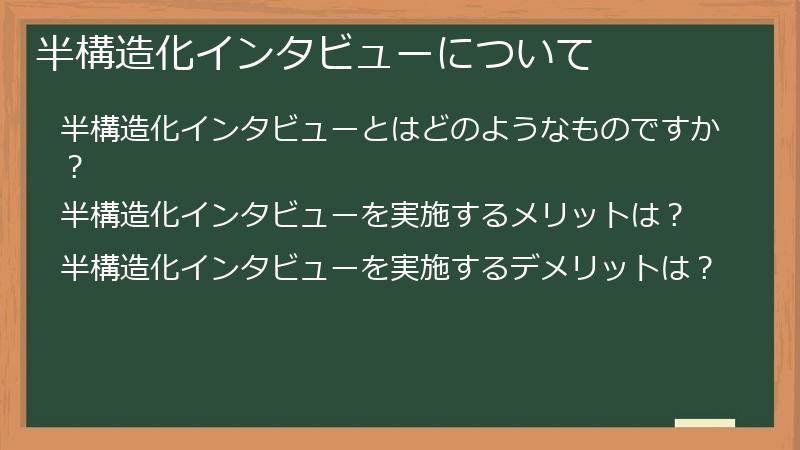 半構造化インタビューについて

半構造化インタビューとはどのようなものですか？

半構造化インタビューを実施するメリットは？

半構造化インタビューを実施するデメリットは？